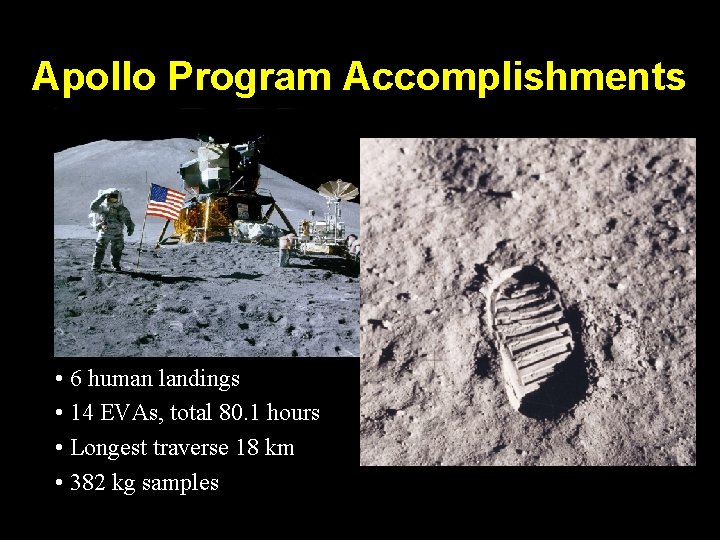 Apollo Program Accomplishments

• 6 human landings
• 14 EVAs, total 80.1 hours
• Longest traverse 18 km
• 382 kg samples